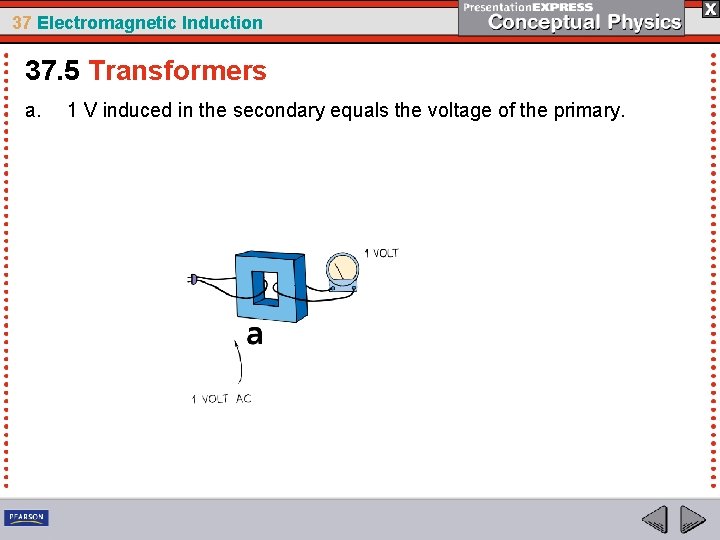 37 Electromagnetic Induction

PresentationEXPRESS
Conceptual Physics

X

37.5 Transformers

a. 1 V induced in the secondary equals the voltage of the primary.

1 VOLT

a

1 VOLT AC

PEARSON